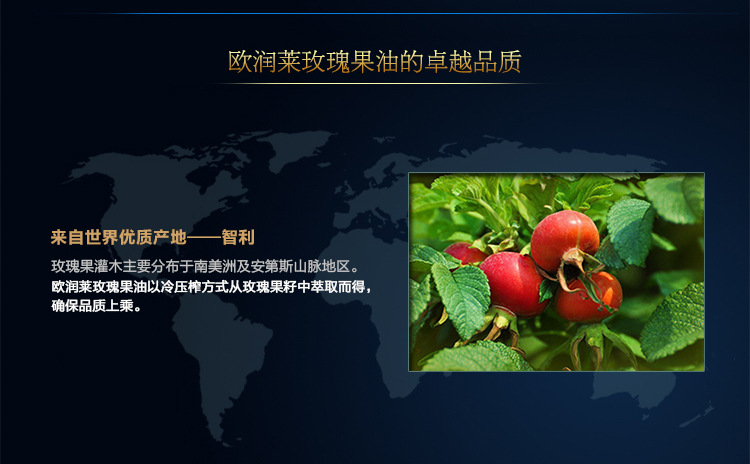 欧润莱玫瑰果油的卓越品质

来自世界优质产地——智利

玫瑰果灌木主要分布于南美洲及安第斯山脉地区。
欧润莱玫瑰果油以冷压榨方式从玫瑰果籽中萃取而得，确保品质上乘。